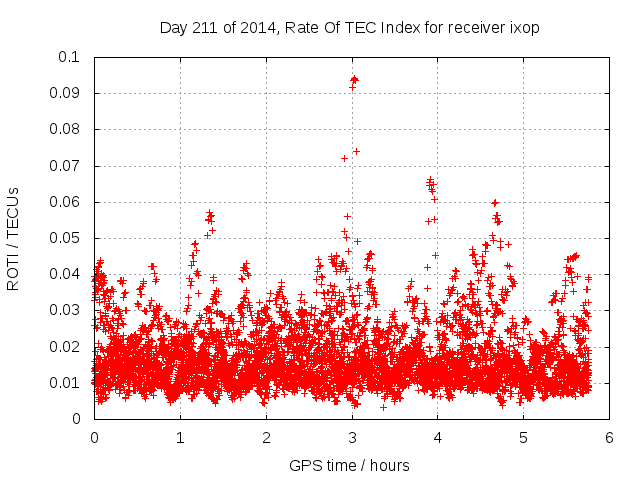 Day 211 of 2014, Rate Of TEC Index for receiver ixop

ROTI / TECUs

0.1
0.09
0.08
0.07
0.06
0.05
0.04
0.03
0.02
0.01
0

0 1 2 3 4 5 6

GPS time / hours